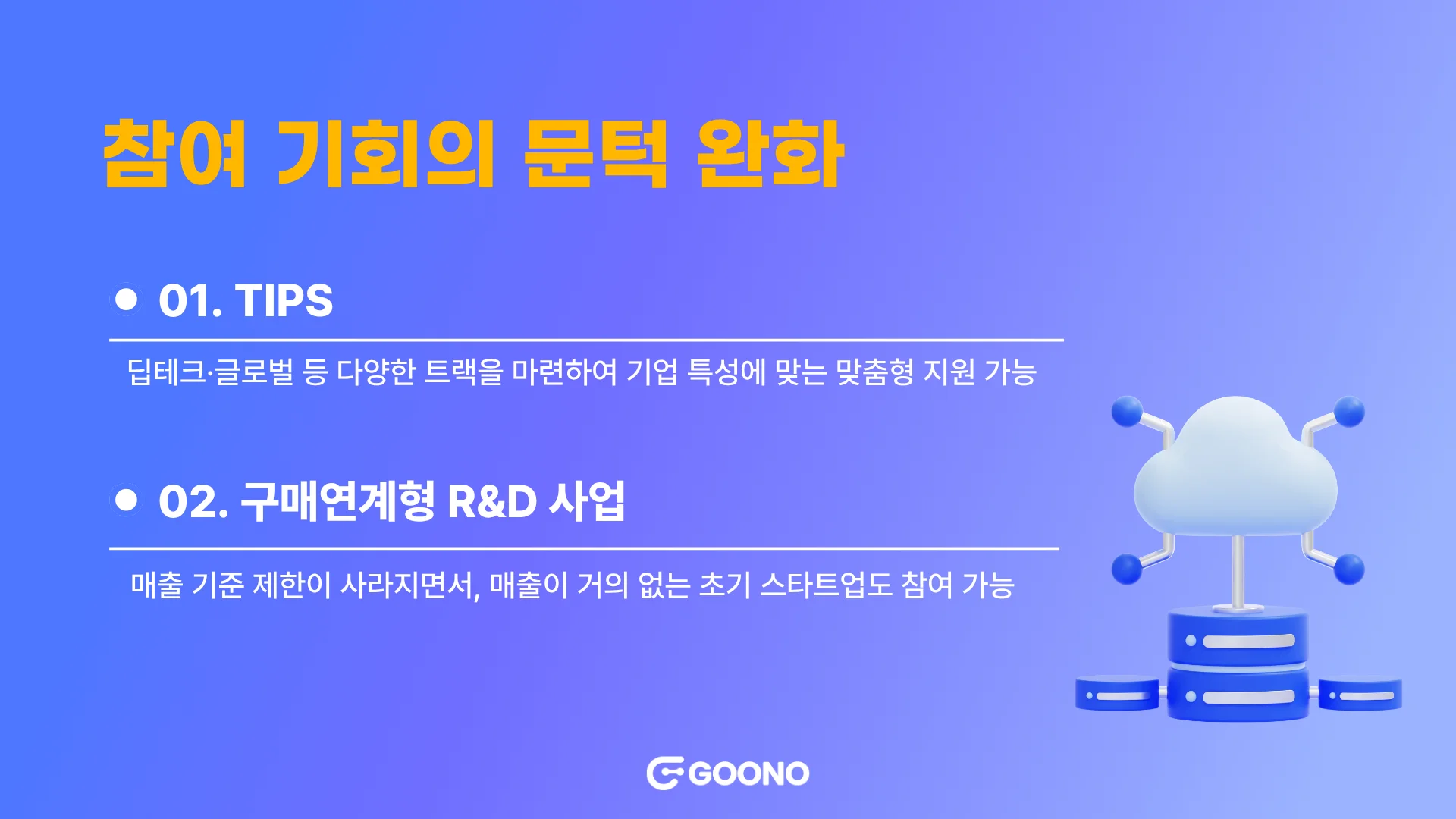 참여 기회의 문턱 완화

01. TIPS

딥테크·글로벌 등 다양한 트랙을 마련하여 기업 특성에 맞는 맞춤형 지원 가능

02. 구매연계형 R&D 사업

매출 기준 제한이 사라지면서, 매출이 거의 없는 초기 스타트업도 참여 가능

GOONO